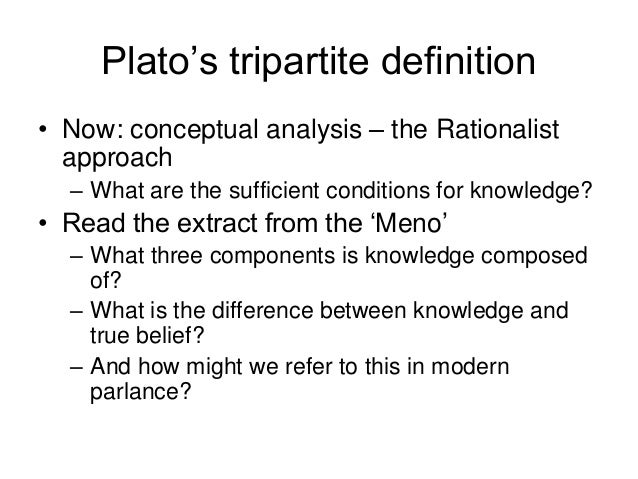 Plato’s tripartite definition

• Now: conceptual analysis – the Rationalist approach
– What are the sufficient conditions for knowledge?
• Read the extract from the ‘Meno’
– What three components is knowledge composed of?
– What is the difference between knowledge and true belief?
– And how might we refer to this in modern parlance?